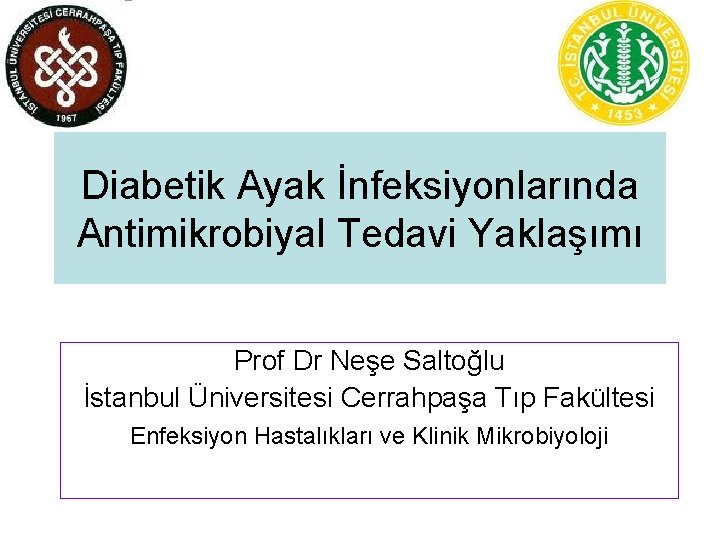 İSTANBUL ÜNİVERSİTESİ CERRAHPAŞA TIP FAKÜLTESİ
1967

T.C. İSTANBUL ÜNİVERSİTESİ
1453

Diabetik Ayak İnfeksiyonlarında Antimikrobiyal Tedavi Yaklaşımı

Prof Dr Neşe Saltoğlu
İstanbul Üniversitesi Cerrahpaşa Tıp Fakültesi
Enfeksiyon Hastalıkları ve Klinik Mikrobiyoloji